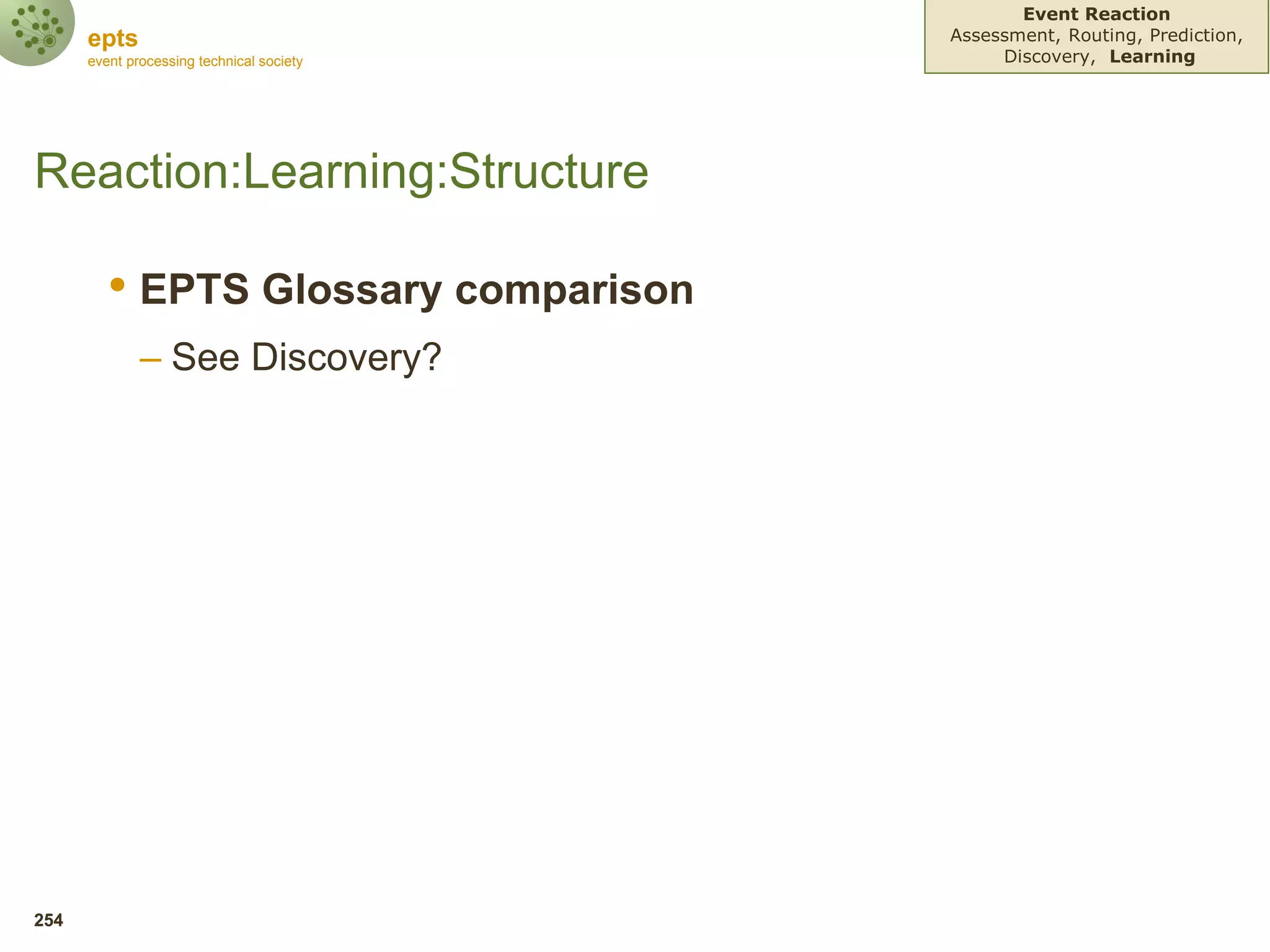 epts
event processing technical society

Event Reaction
Assessment, Routing, Prediction, Discovery, Learning

Reaction:Learning:Structure

• EPTS Glossary comparison
– See Discovery?

254